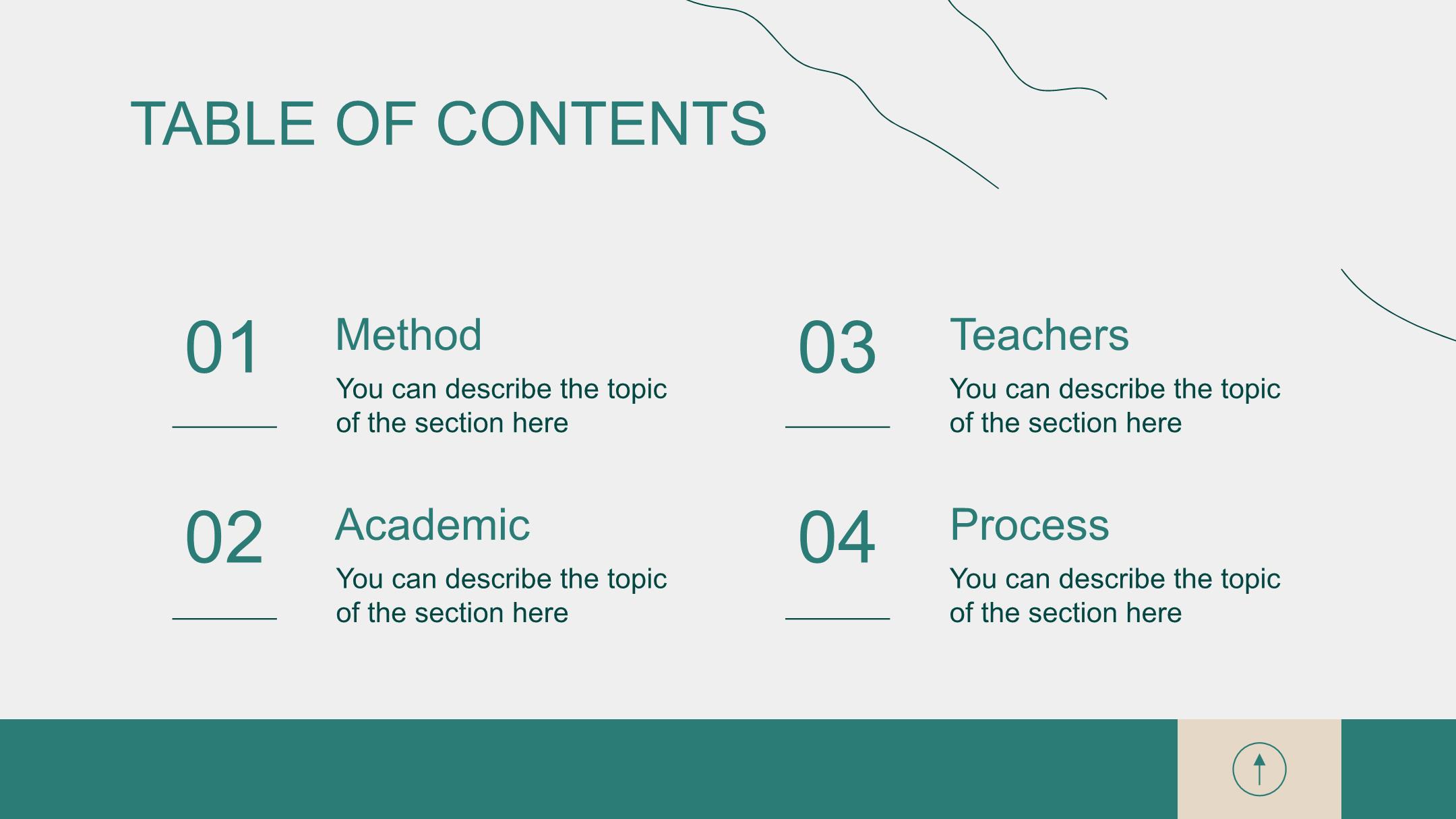 TABLE OF CONTENTS

01
Method
You can describe the topic of the section here

02
Academic
You can describe the topic of the section here

03
Teachers
You can describe the topic of the section here

04
Process
You can describe the topic of the section here